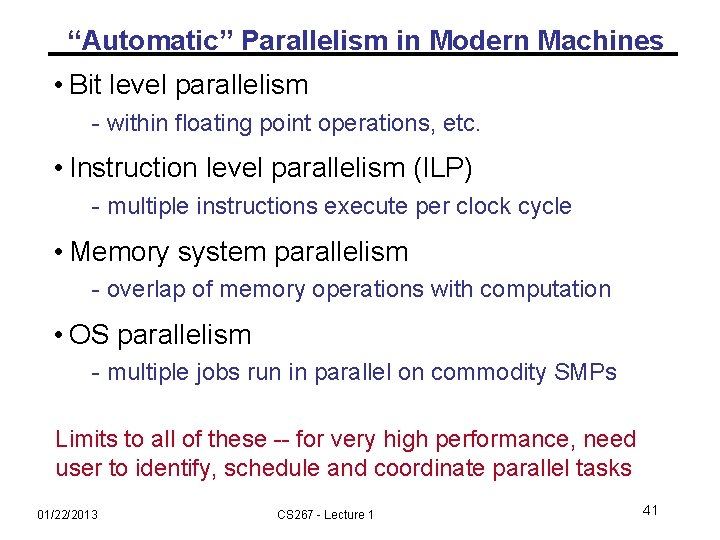 “Automatic” Parallelism in Modern Machines

• Bit level parallelism

- within floating point operations, etc.

• Instruction level parallelism (ILP)

- multiple instructions execute per clock cycle

• Memory system parallelism

- overlap of memory operations with computation

• OS parallelism

- multiple jobs run in parallel on commodity SMPs

Limits to all of these -- for very high performance, need user to identify, schedule and coordinate parallel tasks

01/22/2013

CS267 - Lecture 1

41